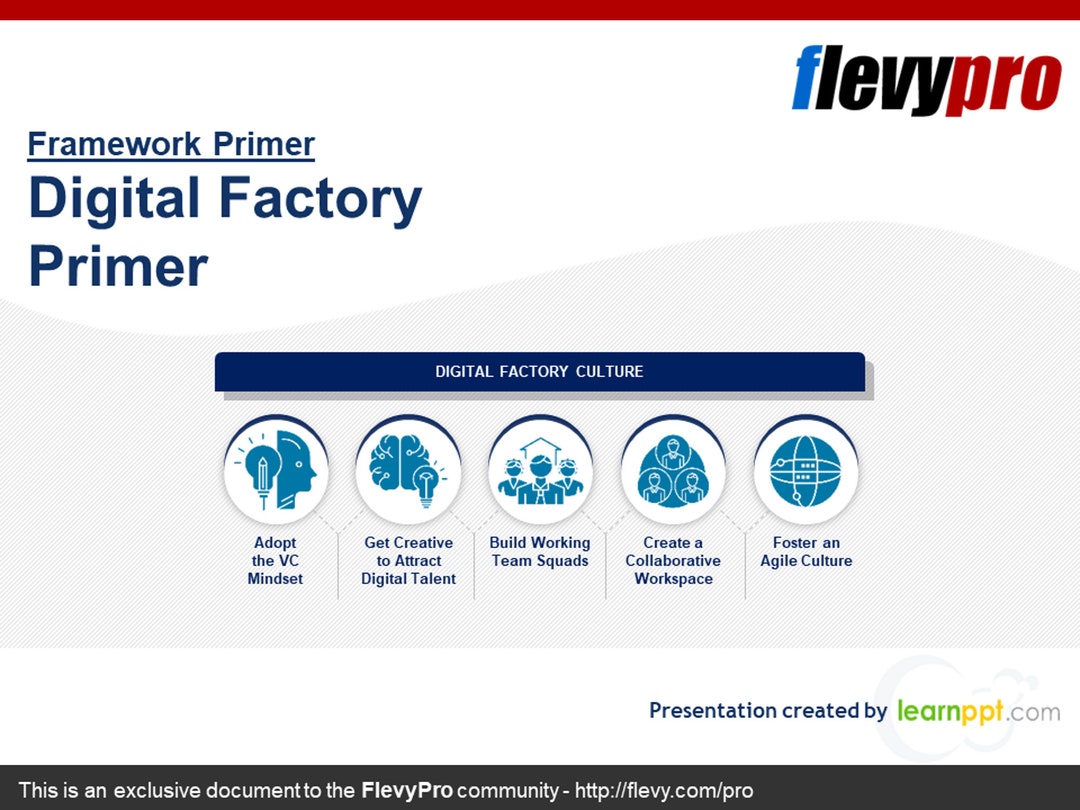 flevypro

Framework Primer

Digital Factory Primer

DIGITAL FACTORY CULTURE

Adopt the VC Mindset

Get Creative to Attract Digital Talent

Build Working Team Squads

Create a Collaborative Workspace

Foster an Agile Culture

Presentation created by learnppt.com

This is an exclusive document to the FlevyPro community - http://flevy.com/pro